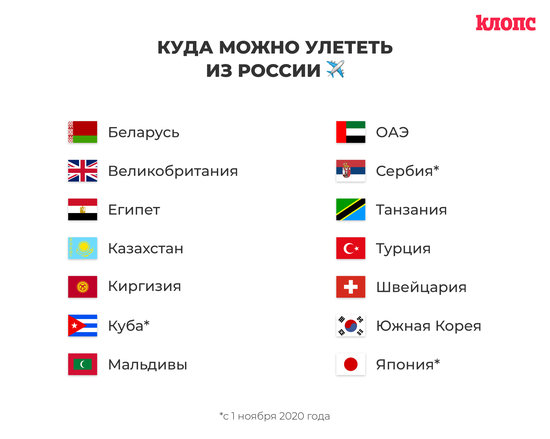 клопс

КУДА МОЖНО УЛЕТЕТЬ
ИЗ РОССИИ ✈️

Беларусь
Великобритания
Египет
Казахстан
Киргизия
Куба*
Мальдивы

ОАЭ
Сербия*
Танзания
Турция
Швейцария
Южная Корея
Япония*

*с 1 ноября 2020 года